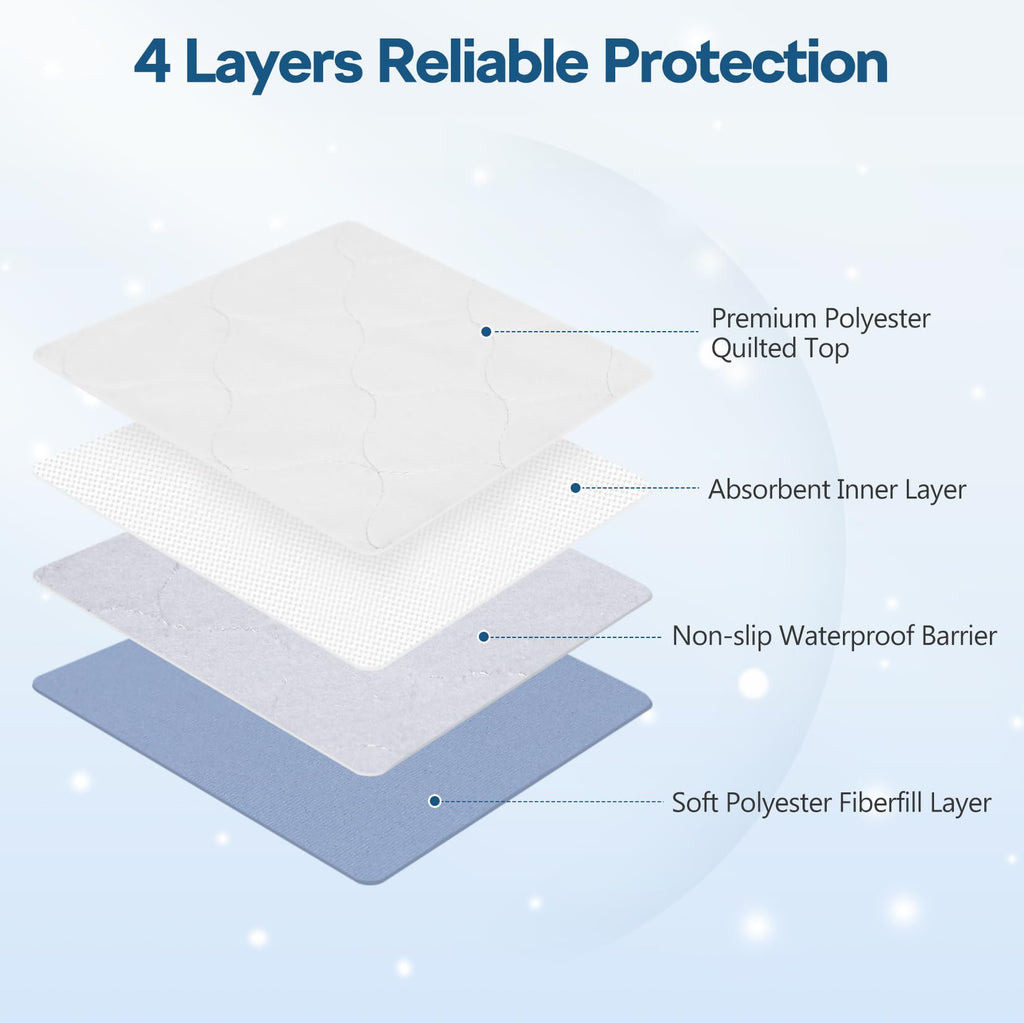 4 Layers Reliable Protection

Premium Polyester Quilted Top

Absorbent Inner Layer

Non-slip Waterproof Barrier

Soft Polyester Fiberfill Layer